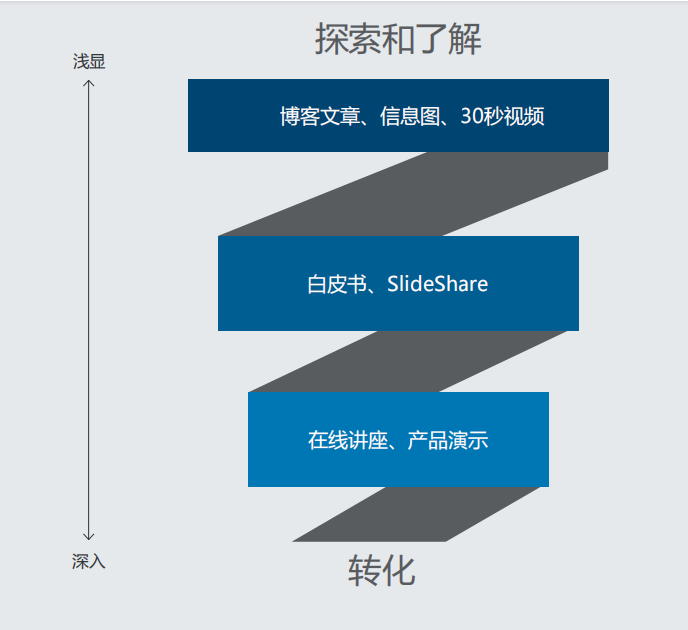 探索和了解

浅显

博客文章、信息图、30秒视频

白皮书、SlideShare

在线讲座、产品演示

深入

转化